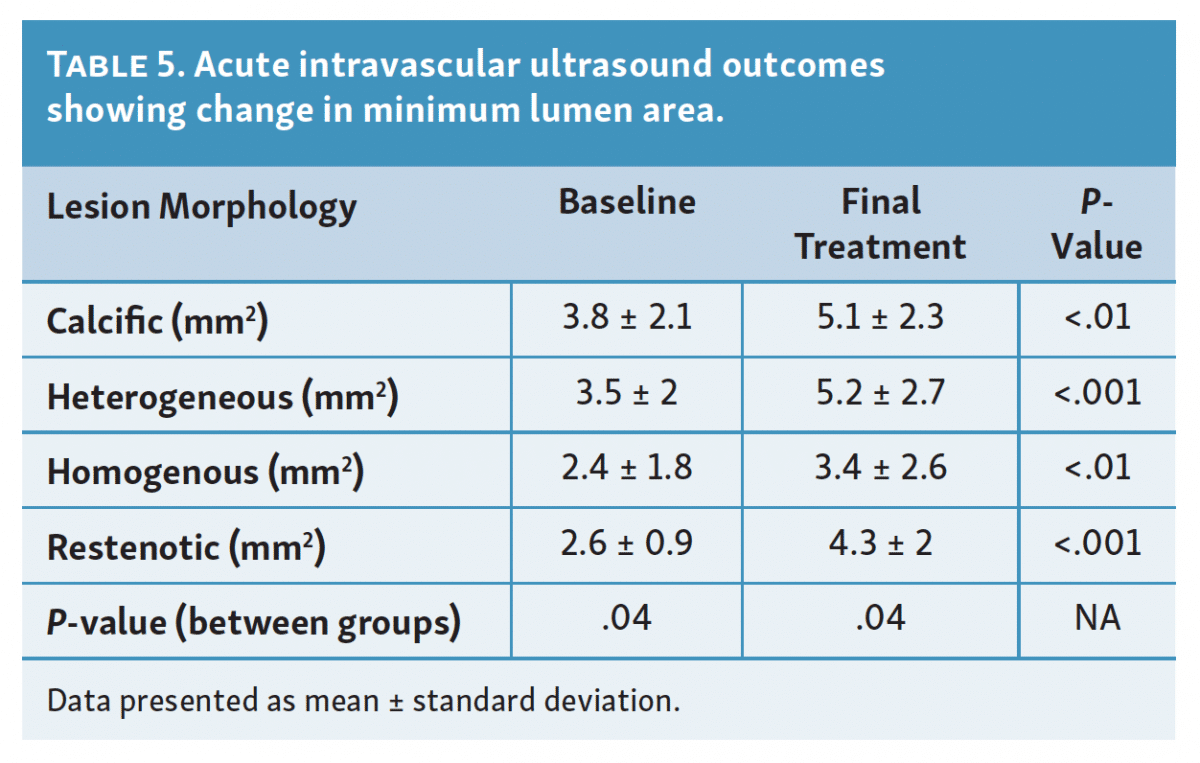 TABLE 5. Acute intravascular ultrasound outcomes showing change in minimum lumen area.

| Lesion Morphology | Baseline | Final Treatment | P-Value |
|---|---|---|---|
| Calcific ($mm^2$) | 3.8 ± 2.1 | 5.1 ± 2.3 | <.01 |
| Heterogeneous ($mm^2$) | 3.5 ± 2 | 5.2 ± 2.7 | <.001 |
| Homogenous ($mm^2$) | 2.4 ± 1.8 | 3.4 ± 2.6 | <.01 |
| Restenotic ($mm^2$) | 2.6 ± 0.9 | 4.3 ± 2 | <.001 |
| P-value (between groups) | .04 | .04 | NA |

Data presented as mean ± standard deviation.